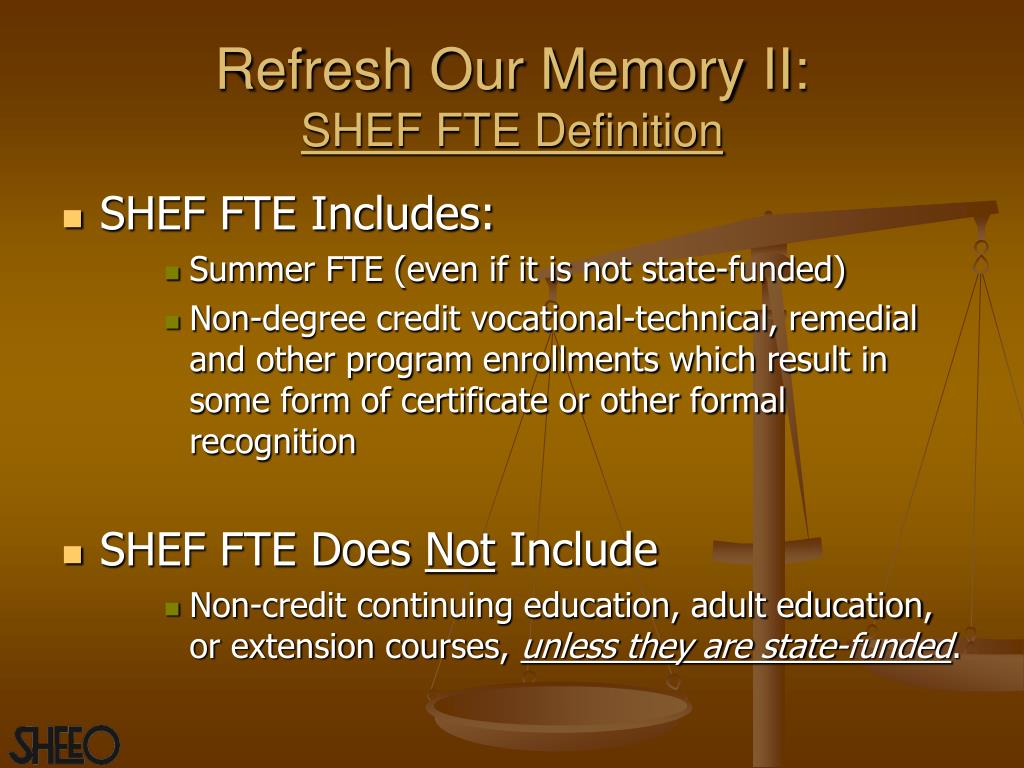 Refresh Our Memory II:
SHEF FTE Definition

SHEF FTE Includes:
Summer FTE (even if it is not state-funded)
Non-degree credit vocational-technical, remedial and other program enrollments which result in some form of certificate or other formal recognition

SHEF FTE Does Not Include
Non-credit continuing education, adult education, or extension courses, unless they are state-funded.

SHEEO